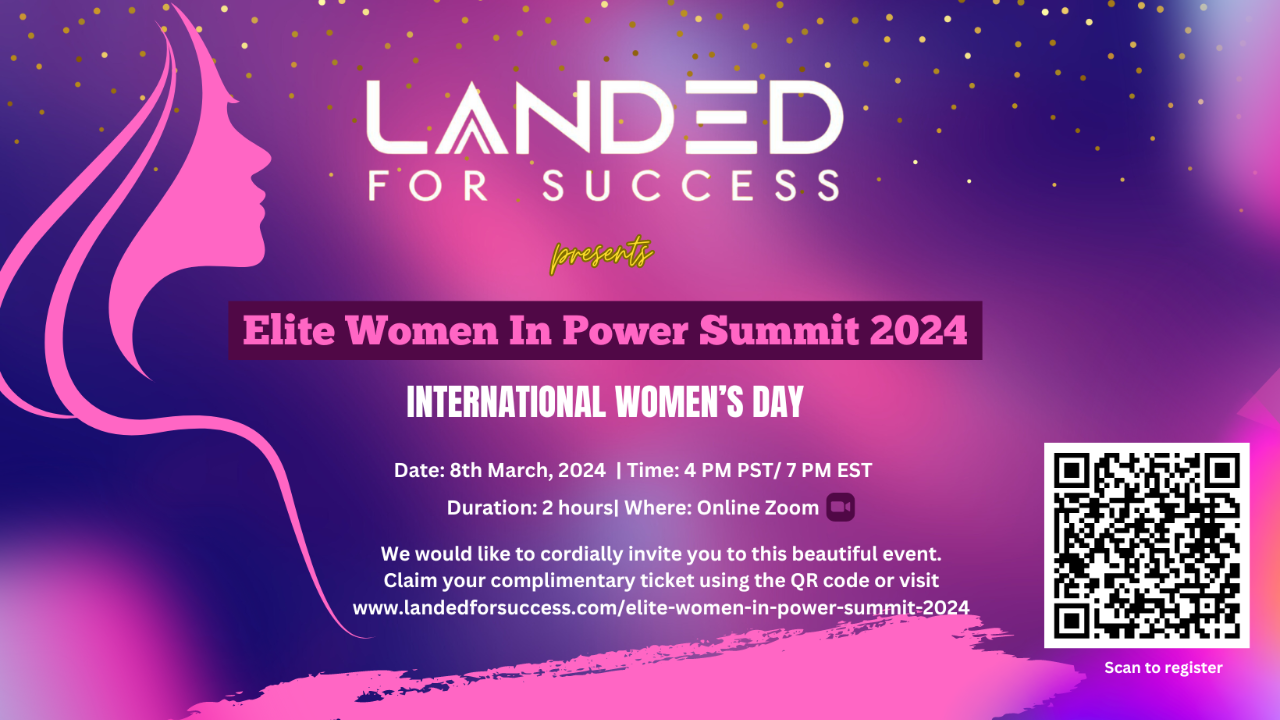 LANDED
FOR SUCCESS

presents

Elite Women In Power Summit 2024

INTERNATIONAL WOMEN'S DAY

Date: 8th March, 2024 | Time: 4 PM PST/ 7 PM EST

Duration: 2 hours| Where: Online Zoom

We would like to cordially invite you to this beautiful event. Claim your complimentary ticket using the QR code or visit www.landedforsuccess.com/elite-women-in-power-summit-2024

Scan to register